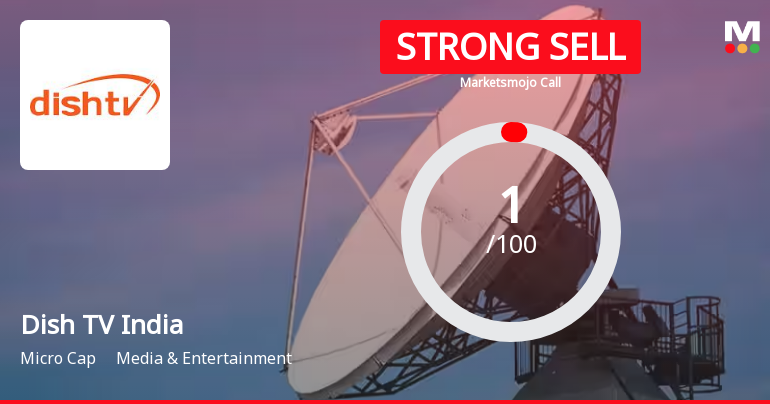 dishtv

STRONG SELL
Marketsmojo Call

M

1
/100

Dish TV India
Micro Cap Media & Entertainment